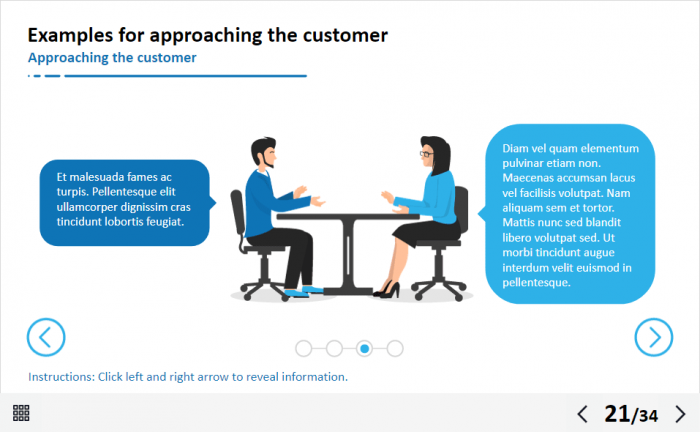 Examples for approaching the customer

Approaching the customer

Et malesuada fames ac turpis. Pellentesque elit ullamcorper dignissim cras tincidunt lobortis feugiat.

Diam vel quam elementum pulvinar etiam non. Maecenas accumsan lacus vel facilisis volutpat. Nam aliquam sem et tortor. Mattis nunc sed blandit libero volutpat sed. Ut morbi tincidunt augue interdum velit euismod in pellentesque.

Instructions: Click left and right arrow to reveal information.

21/34